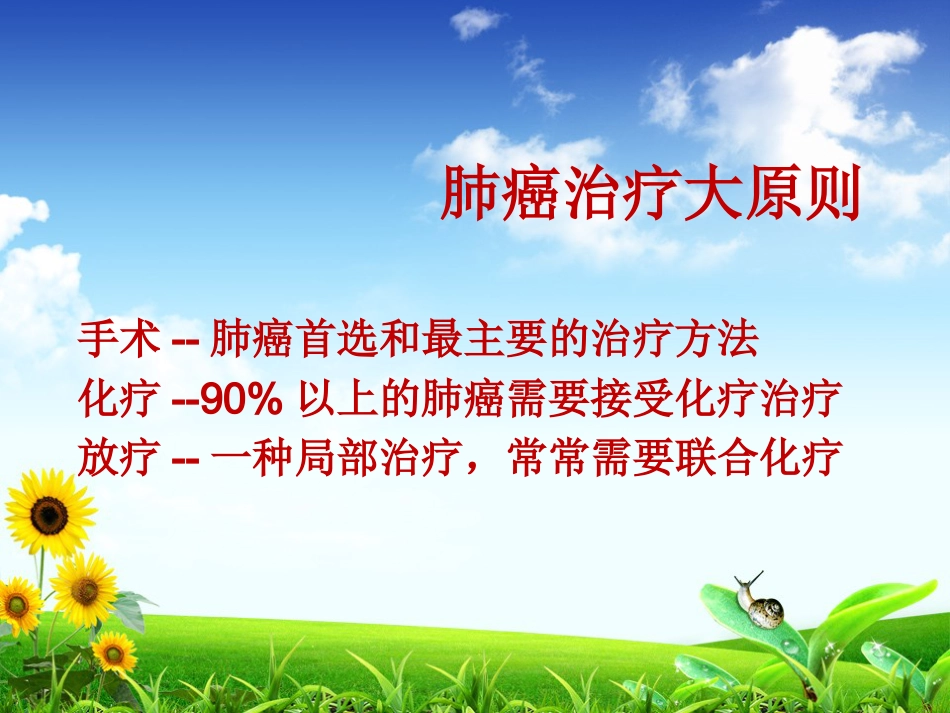 肺癌治疗大原则

手术 -- 肺癌首选和最主要的治疗方法
化疗 --90% 以上的肺癌需要接受化疗治疗
放疗 -- 一种局部治疗，常常需要联合化疗